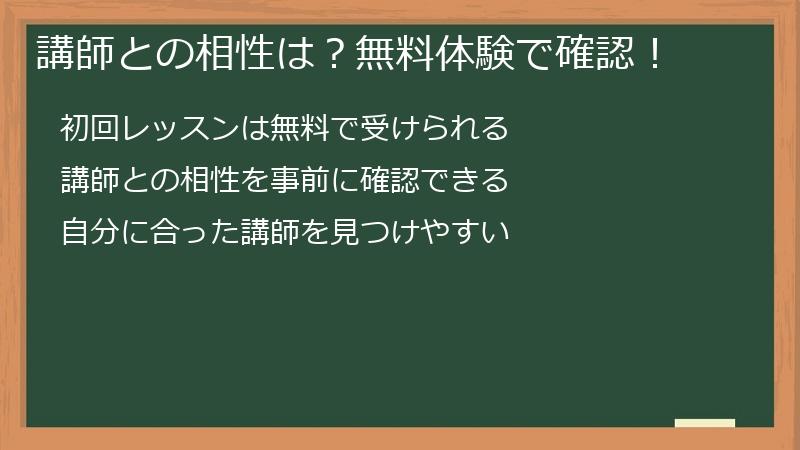 講師との相性は？無料体験で確認！

初回レッスンは無料で受けられる

講師との相性を事前に確認できる

自分に合った講師を見つけやすい